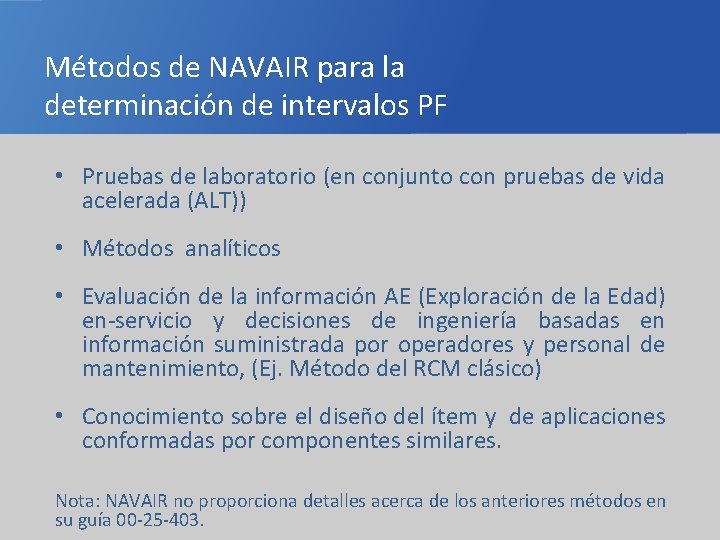 Métodos de NAVAIR para la determinación de intervalos PF

• Pruebas de laboratorio (en conjunto con pruebas de vida acelerada (ALT))

• Métodos analíticos

• Evaluación de la información AE (Exploración de la Edad) en-servicio y decisiones de ingeniería basadas en información suministrada por operadores y personal de mantenimiento, (Ej. Método del RCM clásico)

• Conocimiento sobre el diseño del ítem y de aplicaciones conformadas por componentes similares.

Nota: NAVAIR no proporciona detalles acerca de los anteriores métodos en su guía 00-25-403.